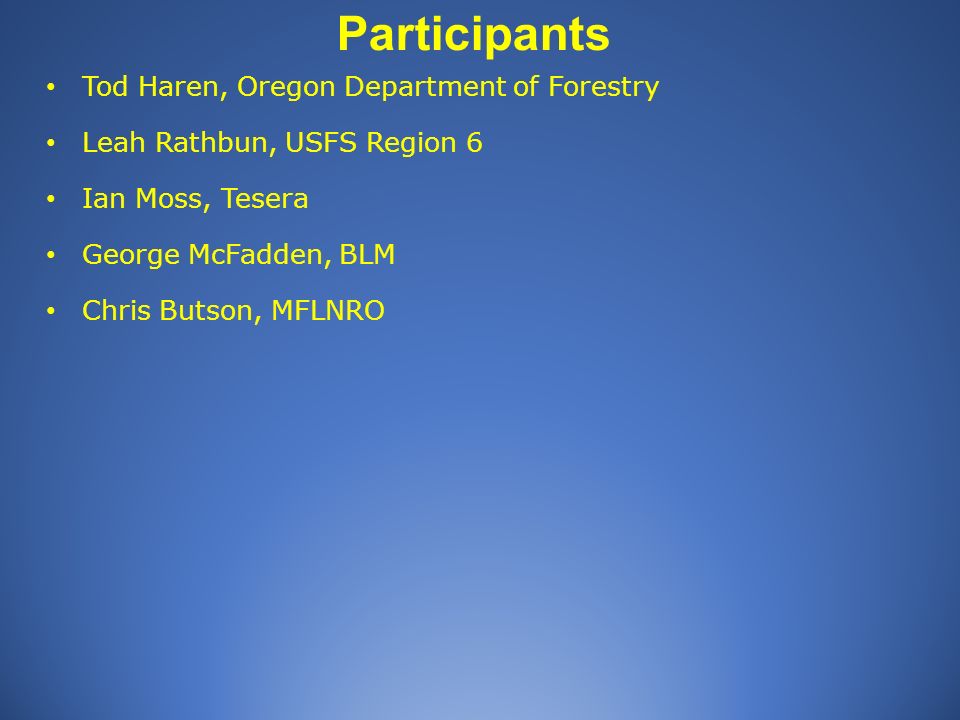 Participants

• Tod Haren, Oregon Department of Forestry
• Leah Rathbun, USFS Region 6
• Ian Moss, Tesera
• George McFadden, BLM
• Chris Butson, MFLNRO